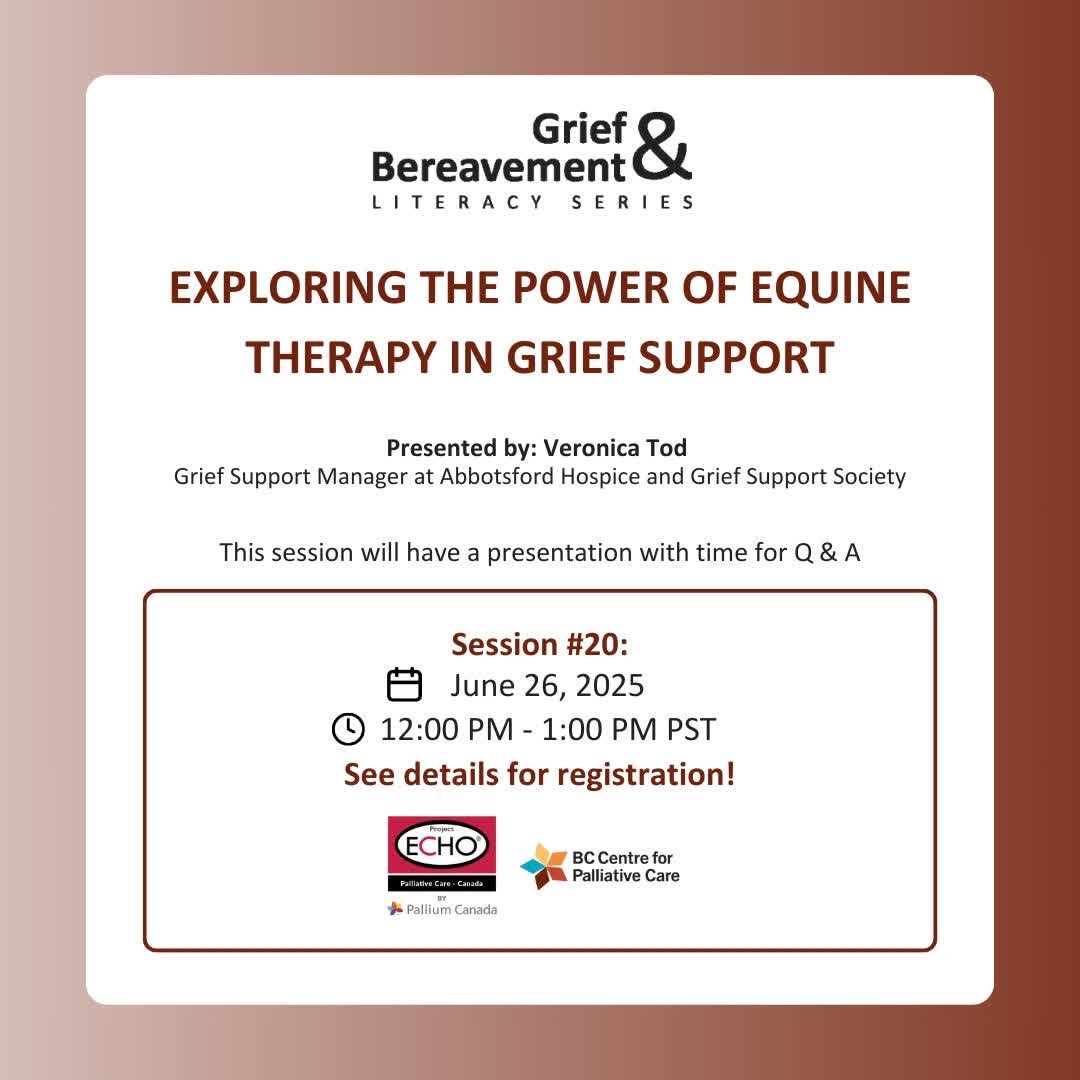 Grief & Bereavement
LITERACY SERIES

EXPLORING THE POWER OF EQUINE THERAPY IN GRIEF SUPPORT

Presented by: Veronica Tod
Grief Support Manager at Abbotsford Hospice and Grief Support Society

This session will have a presentation with time for Q & A

Session #20:
June 26, 2025
12:00 PM - 1:00 PM PST
See details for registration!

Project ECHO
Palliative Care - Canada
BY
Pallium Canada

BC Centre for Palliative Care